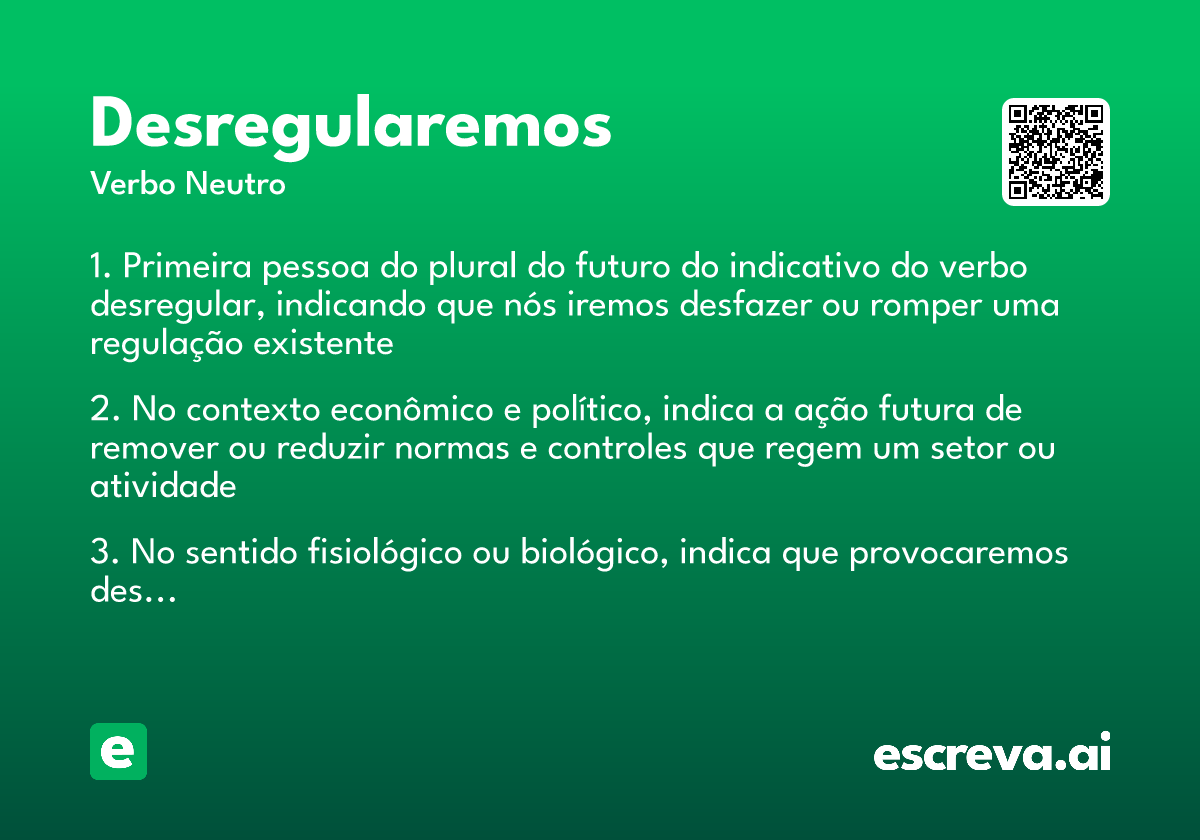 Desregularemos
Verbo Neutro

1. Primeira pessoa do plural do futuro do indicativo do verbo desregular, indicando que nós iremos desfazer ou romper uma regulação existente

2. No contexto econômico e político, indica a ação futura de remover ou reduzir normas e controles que regem um setor ou atividade

3. No sentido fisiológico ou biológico, indica que provocaremos des...

e

escreva.ai